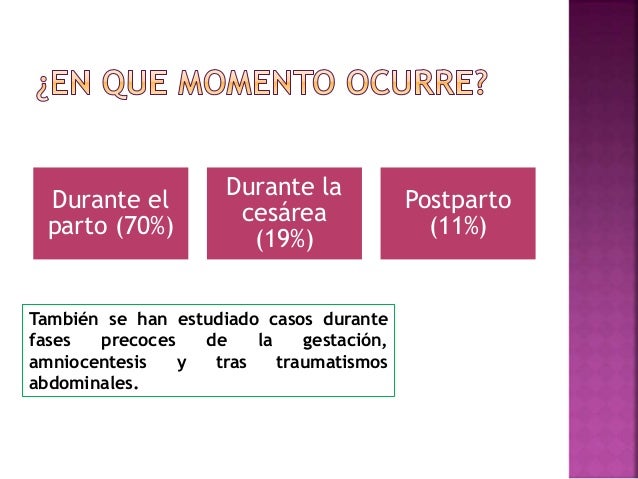 ¿EN QUE MOMENTO OCURRE?

Durante el parto (70%)

Durante la cesárea (19%)

Postparto (11%)

También se han estudiado casos durante fases precoces de la gestación, amniocentesis y tras traumatismos abdominales.